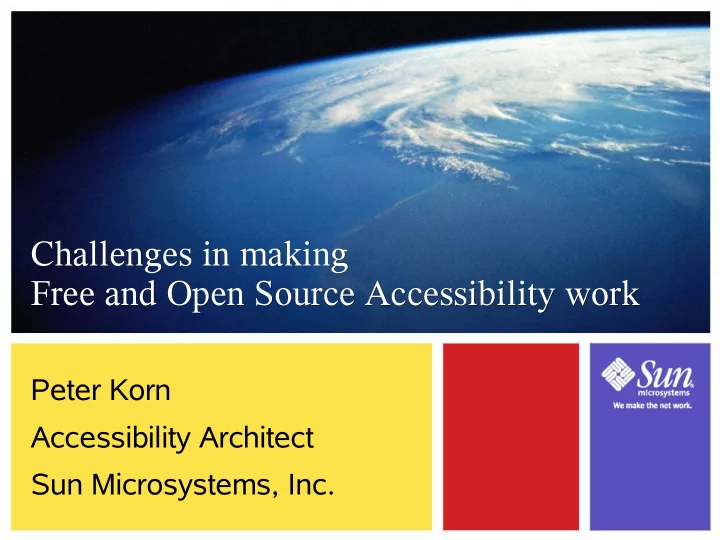 Challenges in making
Free and Open Source Accessibility work

Peter Korn

Accessibility Architect

Sun Microsystems, Inc.

Sun microsystems
We make the net work.